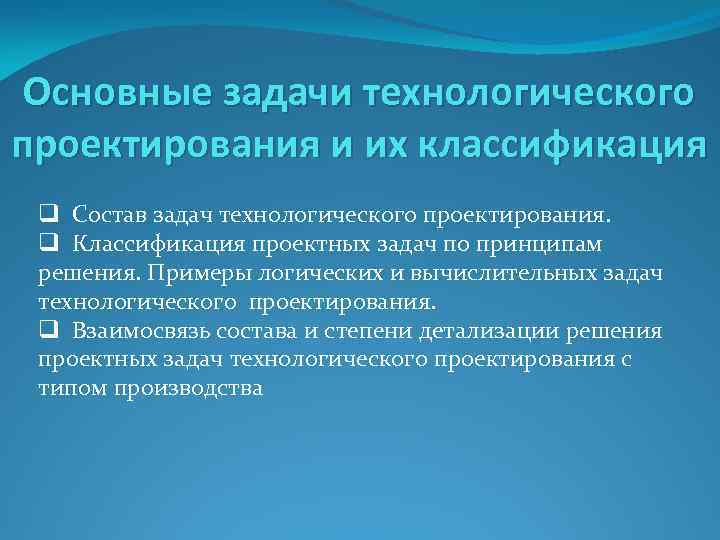 Основные задачи технологического проектирования и их классификация

❑ Состав задач технологического проектирования.
❑ Классификация проектных задач по принципам решения. Примеры логических и вычислительных задач технологического проектирования.
❑ Взаимосвязь состава и степени детализации решения проектных задач технологического проектирования с типом производства